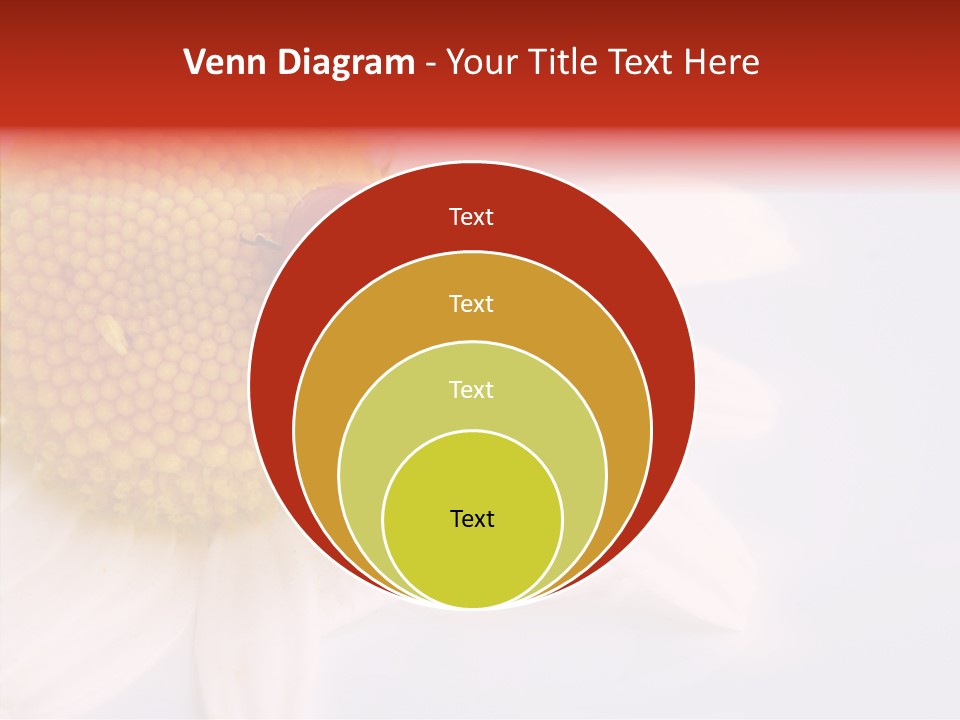 Venn Diagram - Your Title Text Here

Text

Text

Text

Text